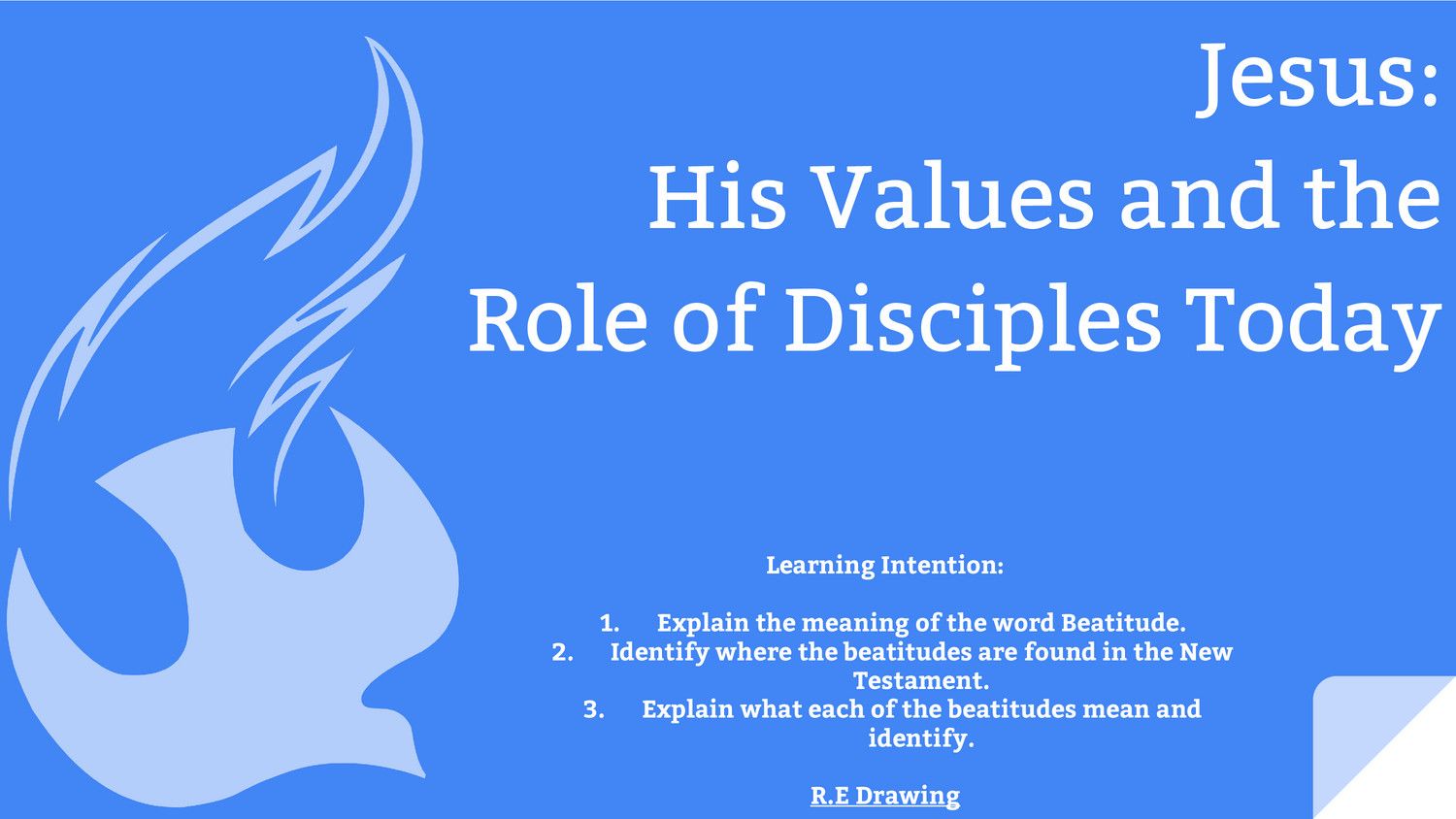 Jesus:
His Values and the Role of Disciples Today

Learning Intention:

1. Explain the meaning of the word Beatitude.
2. Identify where the beatitudes are found in the New Testament.
3. Explain what each of the beatitudes mean and identify.

R.E Drawing